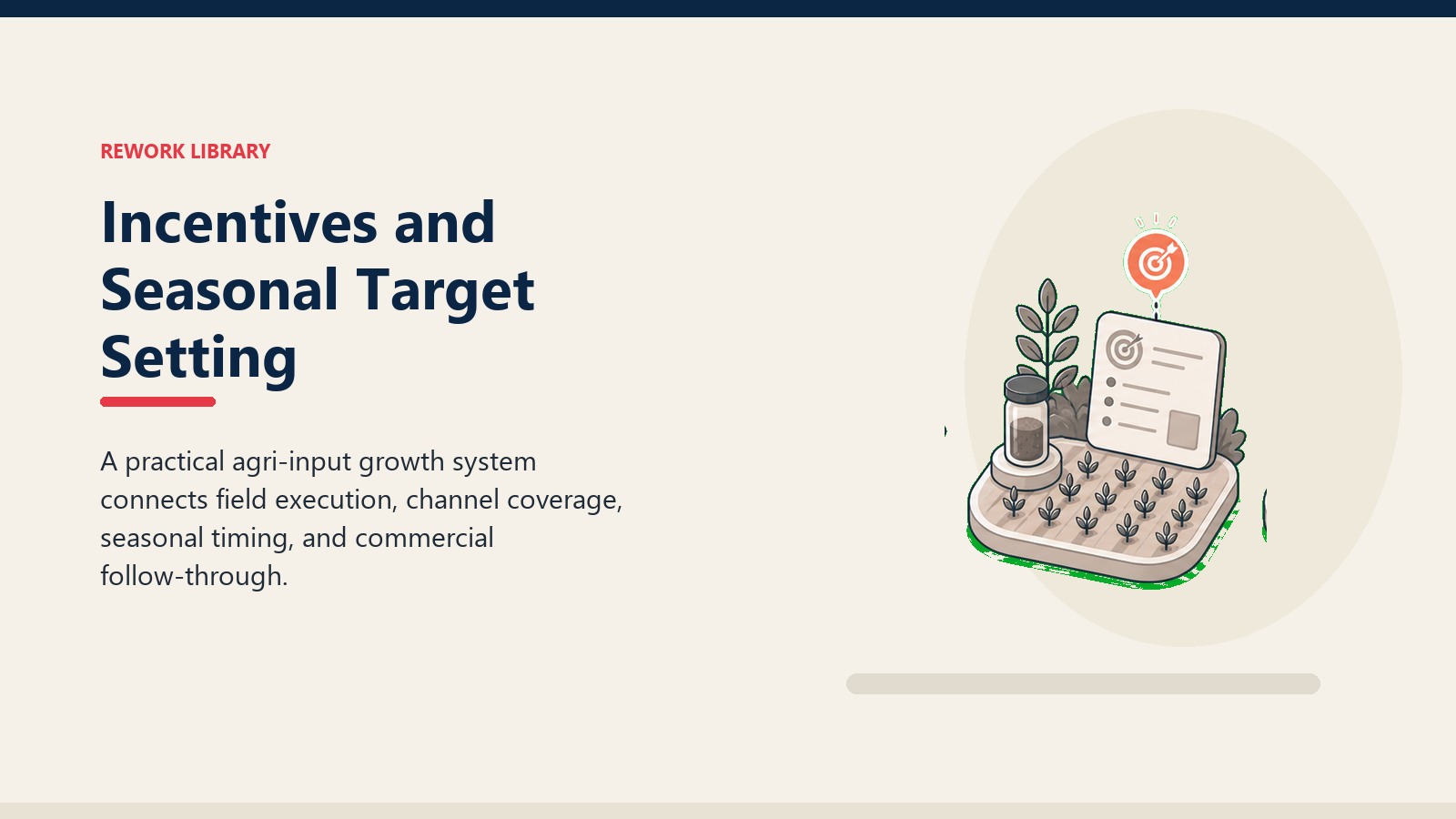 REWORK LIBRARY

Incentives and Seasonal Target Setting

A practical agri-input growth system connects field execution, channel coverage, seasonal timing, and commercial follow-through.